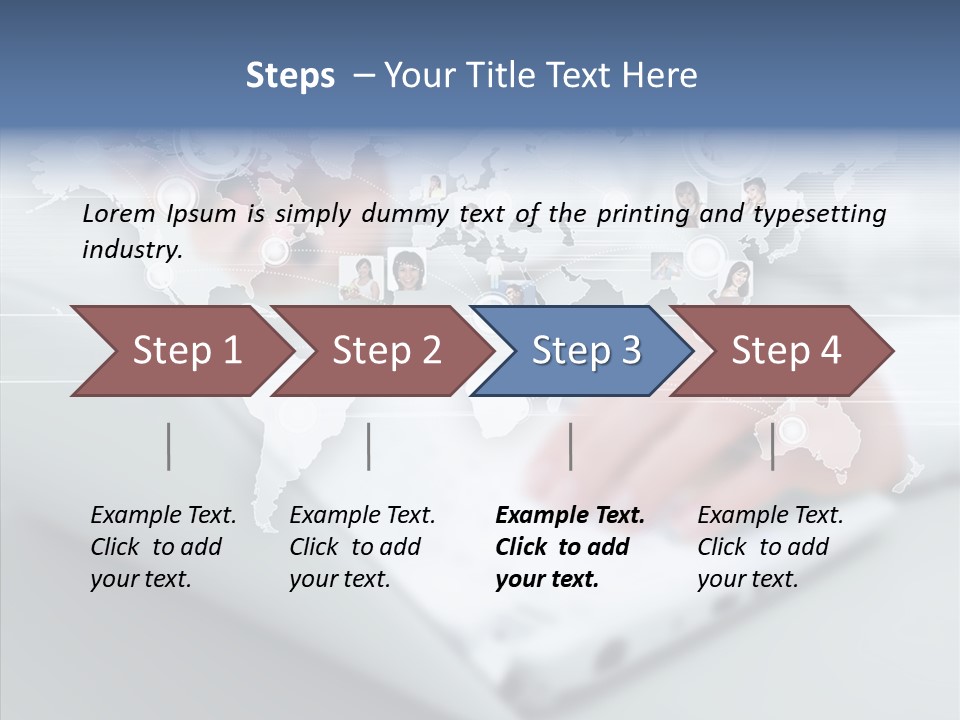 Steps – Your Title Text Here

Lorem Ipsum is simply dummy text of the printing and typesetting industry.

Step 1

Step 2

Step 3

Step 4

Example Text. Click to add your text.

Example Text. Click to add your text.

Example Text. Click to add your text.

Example Text. Click to add your text.